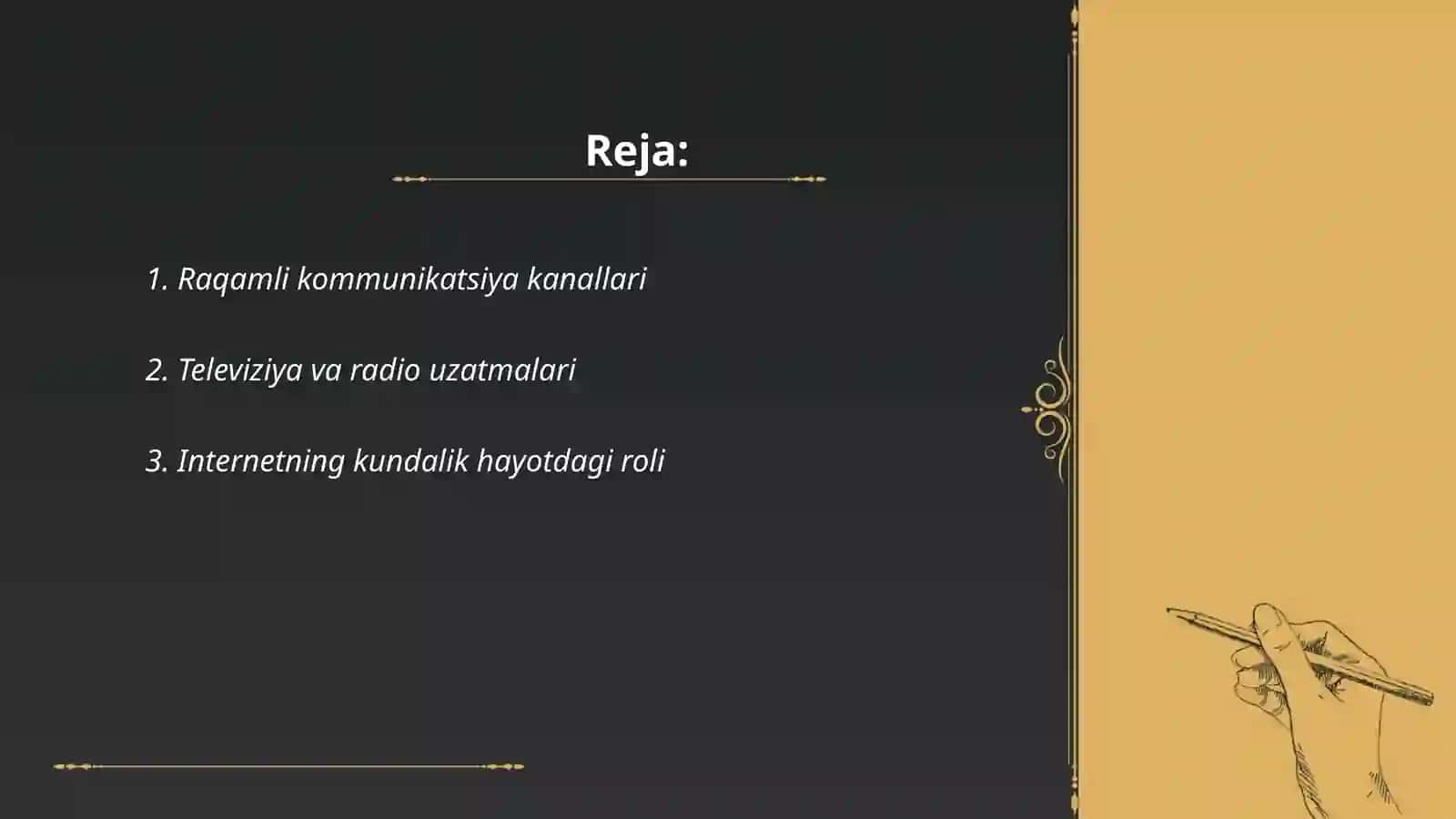 Reja:

1. Raqamli kommunikatsiya kanallari

2. Televiziya va radio uzatmalari

3. Internetning kundalik hayotdagi roli